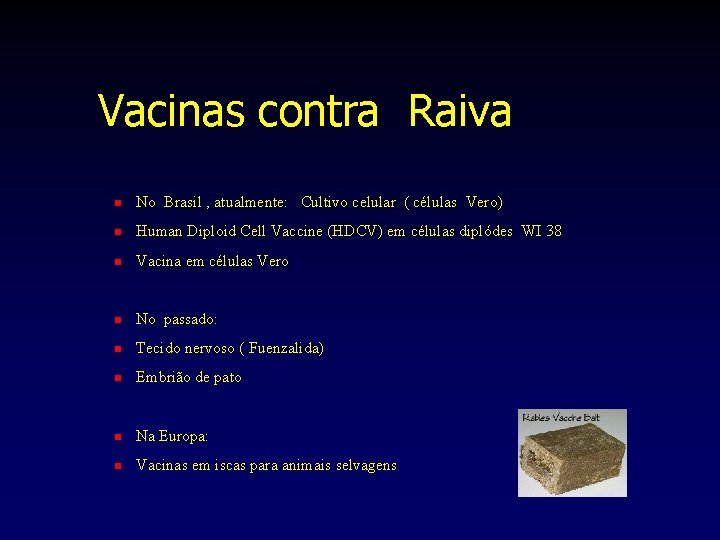 Vacinas contra Raiva

- No Brasil , atualmente: Cultivo celular ( células Vero)
- Human Diploid Cell Vaccine (HDCV) em células diplódes WI 38
- Vacina em células Vero

- No passado:
- Tecido nervoso ( Fuenzalida)
- Embrião de pato

- Na Europa:
- Vacinas em iscas para animais selvagens

Rabies Vaccine Bait